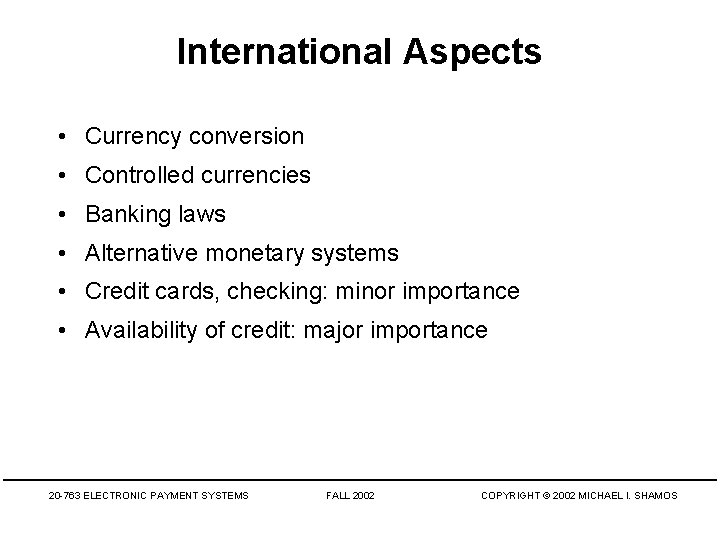 International Aspects

• Currency conversion
• Controlled currencies
• Banking laws
• Alternative monetary systems
• Credit cards, checking: minor importance
• Availability of credit: major importance

20-763 ELECTRONIC PAYMENT SYSTEMS FALL 2002 COPYRIGHT © 2002 MICHAEL I. SHAMOS